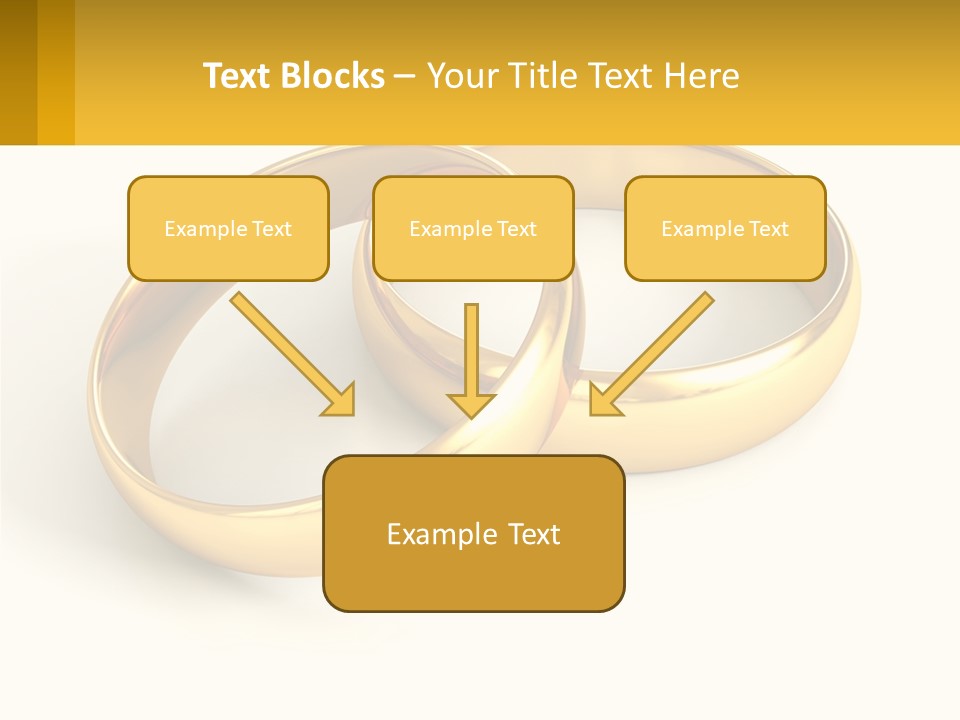 Text Blocks – Your Title Text Here

Example Text

Example Text

Example Text

Example Text